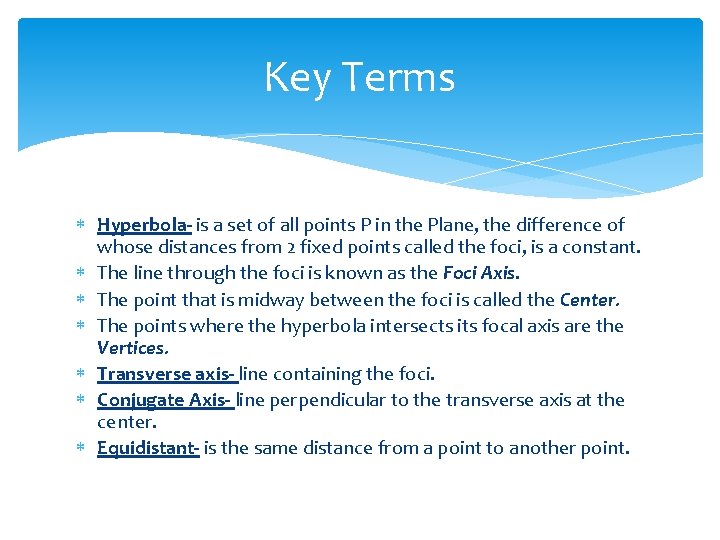 Key Terms

* Hyperbola- is a set of all points P in the Plane, the difference of whose distances from 2 fixed points called the foci, is a constant.
* The line through the foci is known as the Foci Axis.
* The point that is midway between the foci is called the Center.
* The points where the hyperbola intersects its focal axis are the Vertices.
* Transverse axis- line containing the foci.
* Conjugate Axis- line perpendicular to the transverse axis at the center.
* Equidistant- is the same distance from a point to another point.